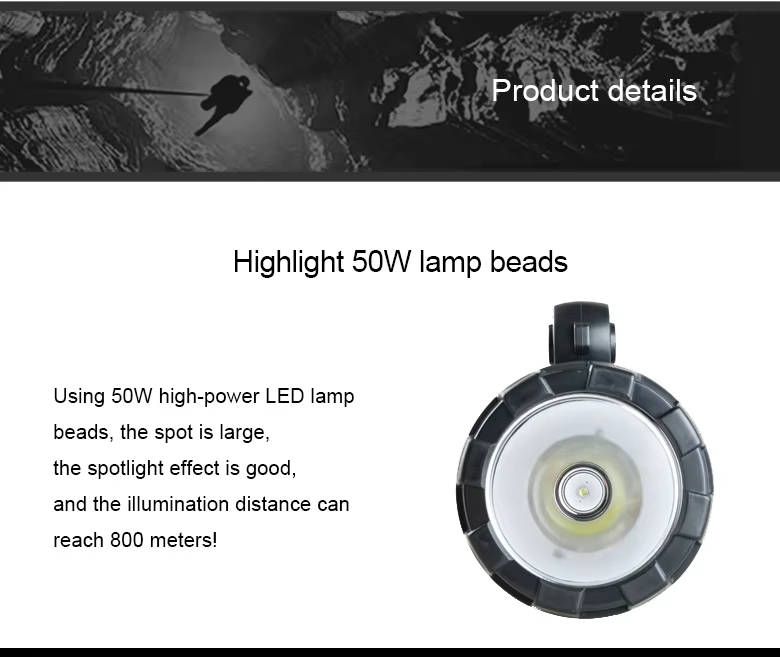 Product details

Highlight 50W lamp beads

Using 50W high-power LED lamp beads, the spot is large, the spotlight effect is good, and the illumination distance can reach 800 meters!